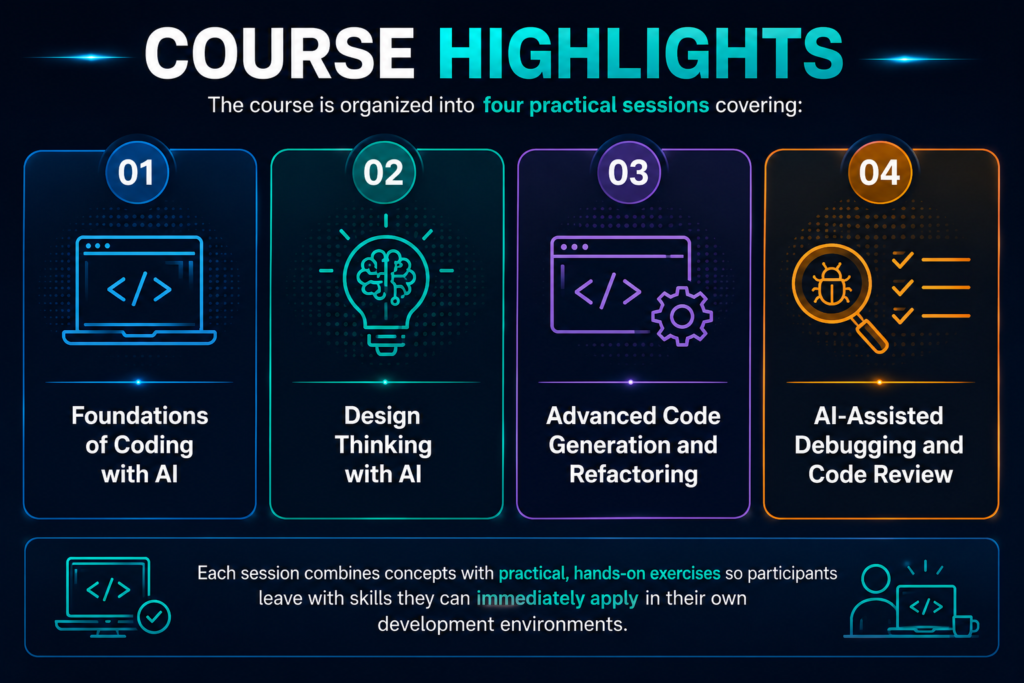 COURSE HIGHLIGHTS

The course is organized into four practical sessions covering:

01

</>

Foundations of Coding with AI

02

Design Thinking with AI

03

</>

Advanced Code Generation and Refactoring

04

AI-Assisted Debugging and Code Review

</>

Each session combines concepts with practical, hands-on exercises so participants leave with skills they can immediately apply in their own development environments.

</>